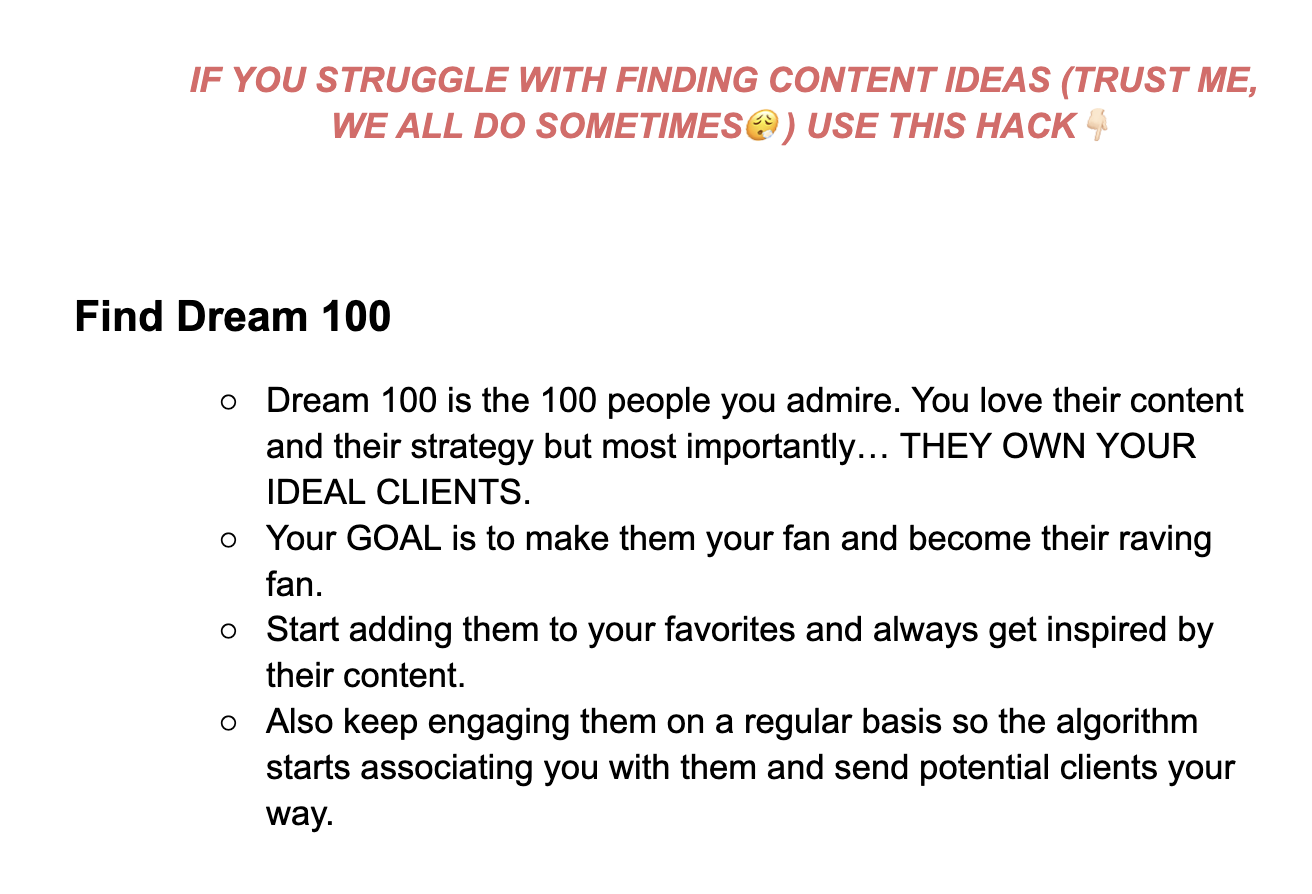 IF YOU STRUGGLE WITH FINDING CONTENT IDEAS (TRUST ME, WE ALL DO SOMETIMES😮‍💨) USE THIS HACK👇🏻

Find Dream 100

○ Dream 100 is the 100 people you admire. You love their content and their strategy but most importantly… THEY OWN YOUR IDEAL CLIENTS.
○ Your GOAL is to make them your fan and become their raving fan.
○ Start adding them to your favorites and always get inspired by their content.
○ Also keep engaging them on a regular basis so the algorithm starts associating you with them and send potential clients your way.